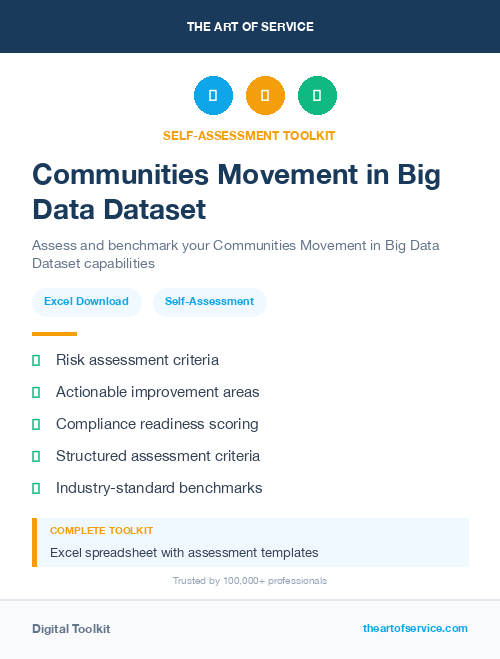 THE ART OF SERVICE

SELF-ASSESSMENT TOOLKIT

Communities Movement in Big Data Dataset

Assess and benchmark your Communities Movement in Big Data Dataset capabilities

Excel Download

Self-Assessment

Risk assessment criteria

Actionable improvement areas

Compliance readiness scoring

Structured assessment criteria

Industry-standard benchmarks

COMPLETE TOOLKIT

Excel spreadsheet with assessment templates

Trusted by 100,000+ professionals

Digital Toolkit

theartofservice.com